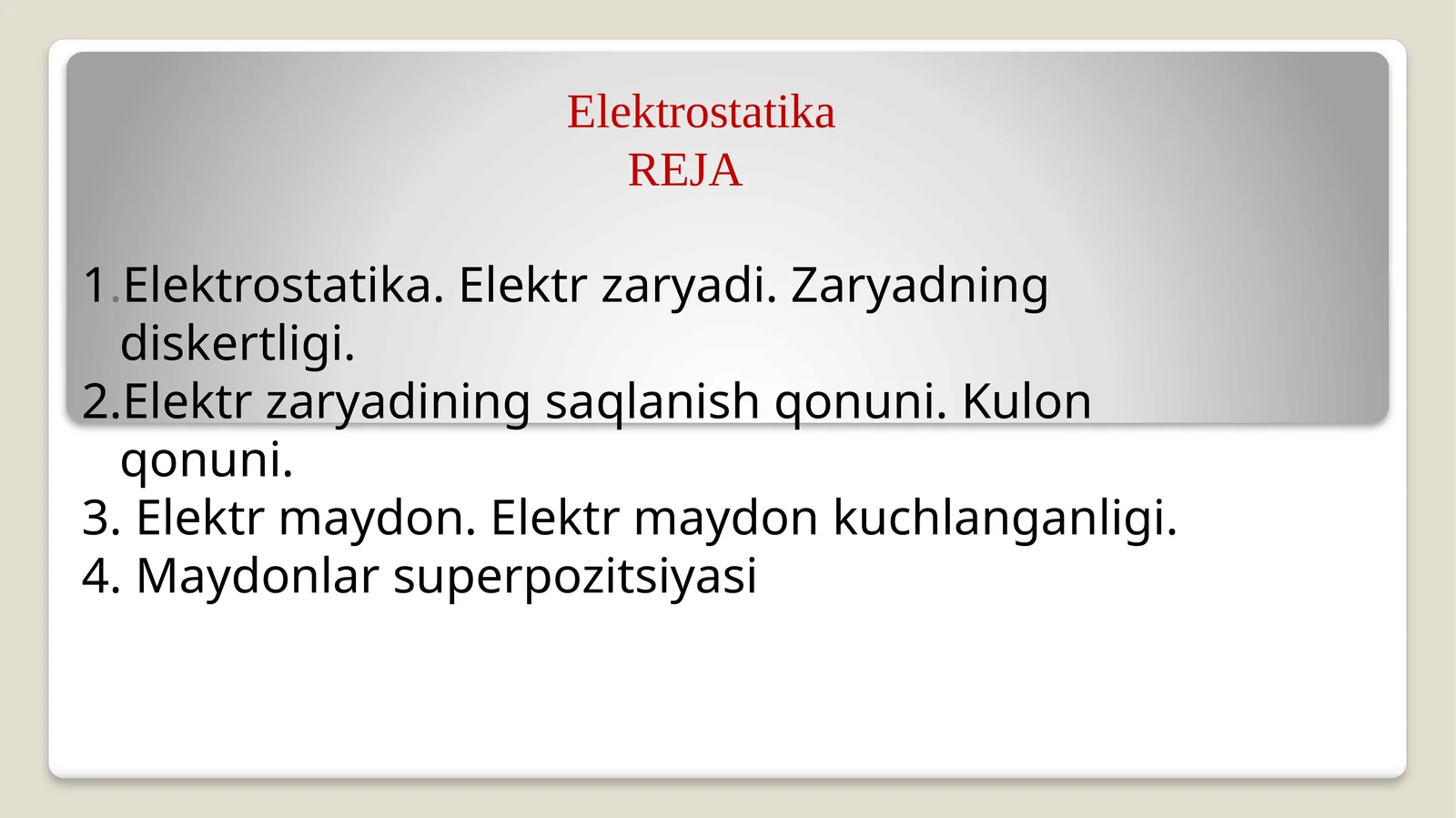 Elektrostatika
REJA

1.Elektrostatika. Elektr zaryadi. Zaryadning diskertligi.
2.Elektr zaryadining saqlanish qonuni. Kulon qonuni.
3. Elektr maydon. Elektr maydon kuchlanganligi.
4. Maydonlar superpozitsiyasi